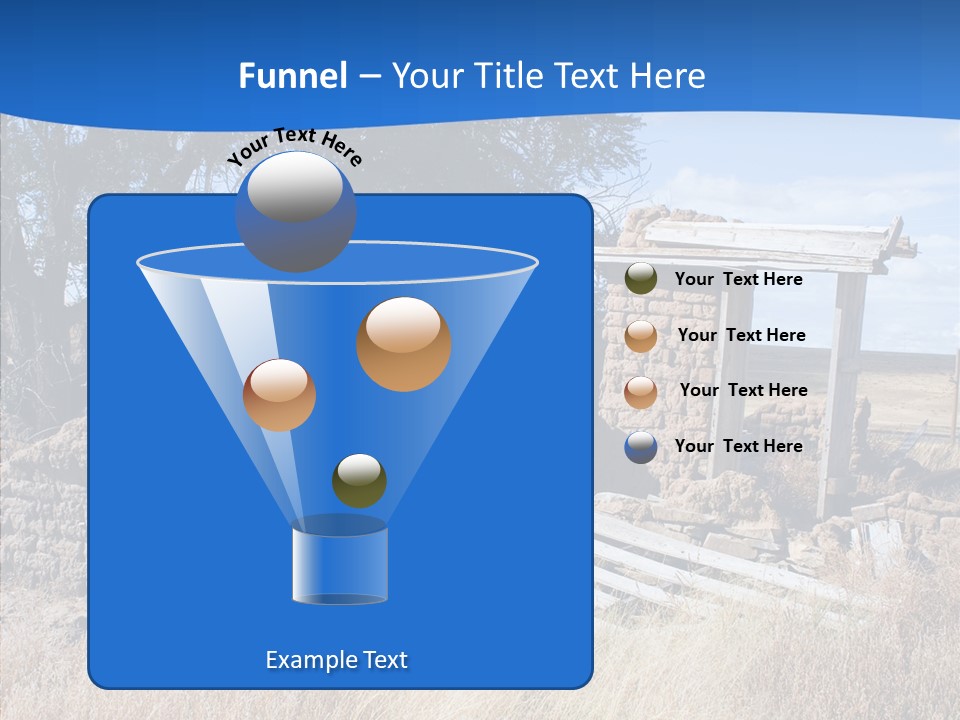 Funnel – Your Title Text Here

Your Text Here

Your Text Here

Your Text Here

Your Text Here

Your Text Here

Example Text